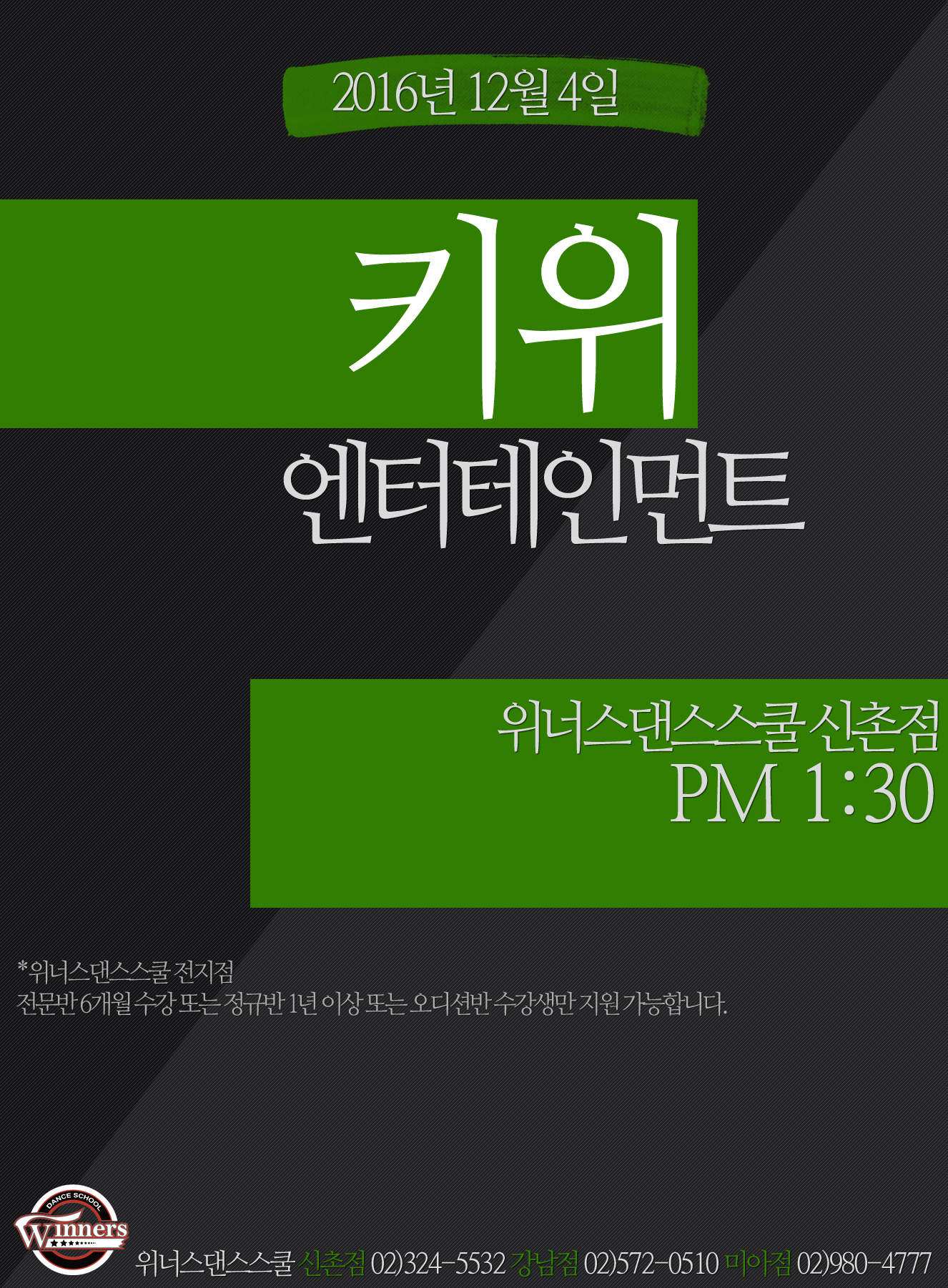 2016년 12월 4일

키위

엔터테인먼트

위너스댄스스쿨 신촌점
PM 1:30

*위너스댄스스쿨 전지점
전문반 6개월 수강 또는 정규반 1년 이상 또는 오디션반 수강생만 지원 가능합니다.

DANCE SCHOOL
Winners

위너스댄스스쿨 신촌점 02)324-5532 강남점 02)572-0510 미아점 02)980-4777